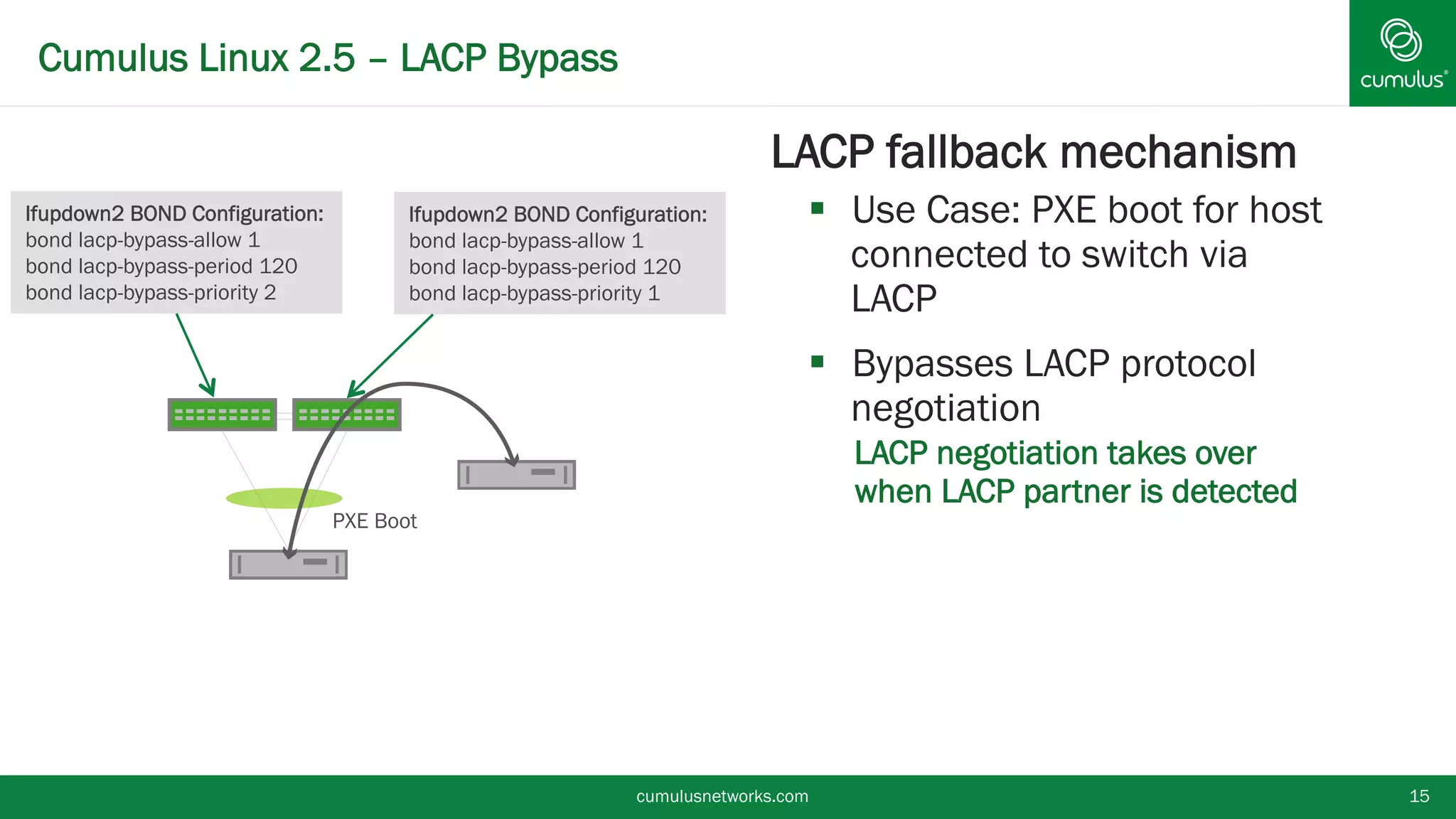 Cumulus Linux 2.5 – LACP Bypass

cumulus®

Ifupdown2 BOND Configuration:
bond lacp-bypass-allow 1
bond lacp-bypass-period 120
bond lacp-bypass-priority 2

Ifupdown2 BOND Configuration:
bond lacp-bypass-allow 1
bond lacp-bypass-period 120
bond lacp-bypass-priority 1

PXE Boot

LACP fallback mechanism

▪ Use Case: PXE boot for host connected to switch via LACP

▪ Bypasses LACP protocol negotiation

LACP negotiation takes over when LACP partner is detected

cumulusnetworks.com

15